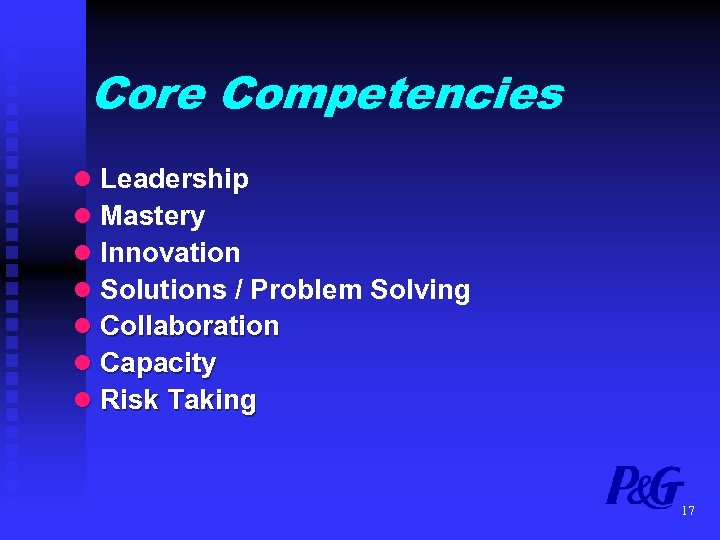 Core Competencies

- Leadership
- Mastery
- Innovation
- Solutions / Problem Solving
- Collaboration
- Capacity
- Risk Taking

P&G

17